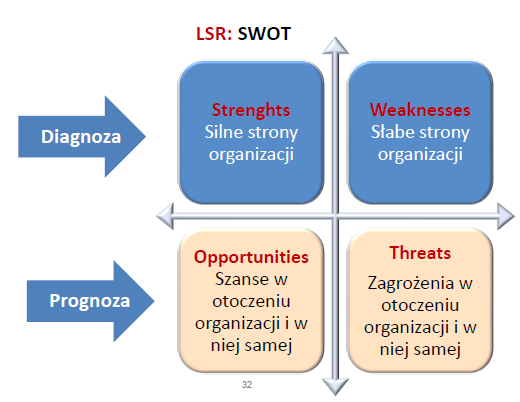 LSR: SWOT

Diagnoza

Strenghts
Silne strony organizacji

Weaknesses
Słabe strony organizacji

Prognoza

Opportunities
Szanse w otoczeniu organizacji i w niej samej

Threats
Zagrożenia w otoczeniu organizacji i w niej samej

32